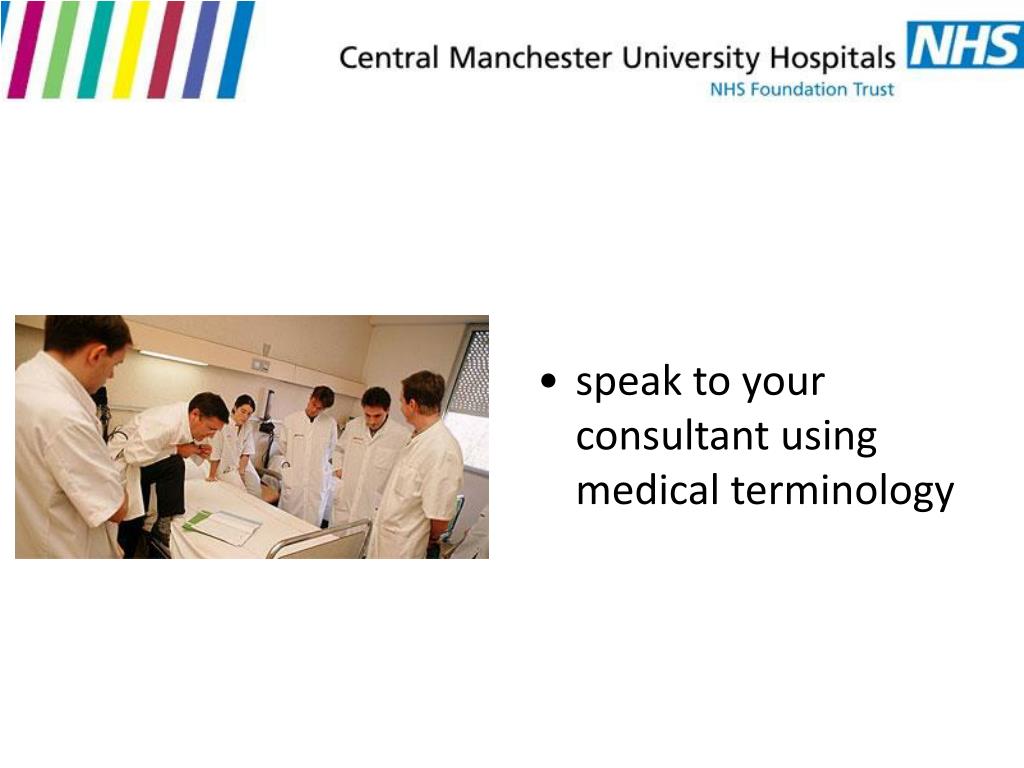 Central Manchester University Hospitals NHS
NHS Foundation Trust

• speak to your consultant using medical terminology